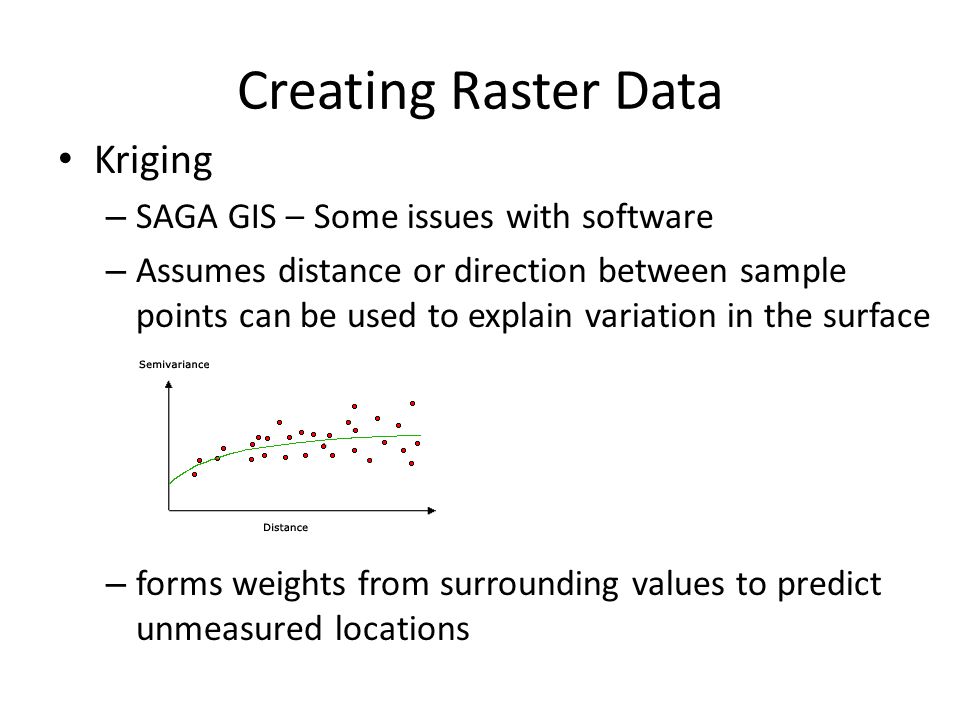 Creating Raster Data

• Kriging

– SAGA GIS – Some issues with software

– Assumes distance or direction between sample points can be used to explain variation in the surface

Semivariance

Distance

– forms weights from surrounding values to predict unmeasured locations